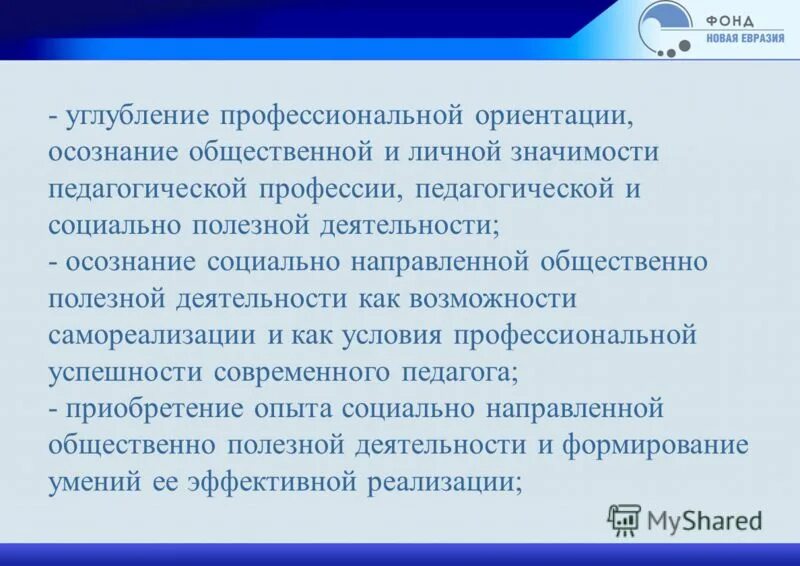 ФОНД
НОВАЯ ЕВРАЗИЯ

- углубление профессиональной ориентации, осознание общественной и личной значимости педагогической профессии, педагогической и социально полезной деятельности;
- осознание социально направленной общественно полезной деятельности как возможности самореализации и как условия профессиональной успешности современного педагога;
- приобретение опыта социально направленной общественно полезной деятельности и формирование умений ее эффективной реализации;

MyShared